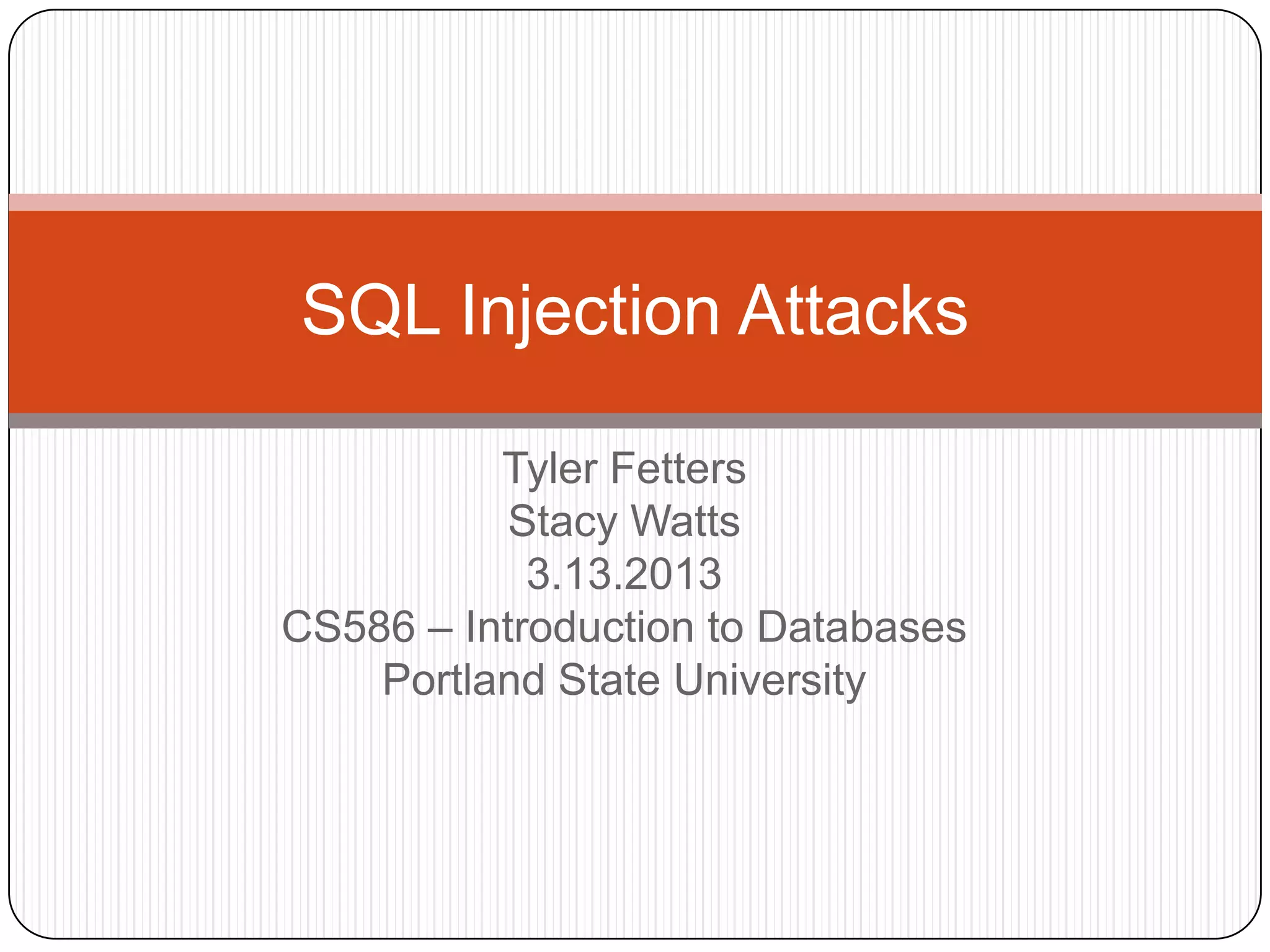 SQL Injection Attacks

Tyler Fetters
Stacy Watts
3.13.2013
CS586 – Introduction to Databases
Portland State University